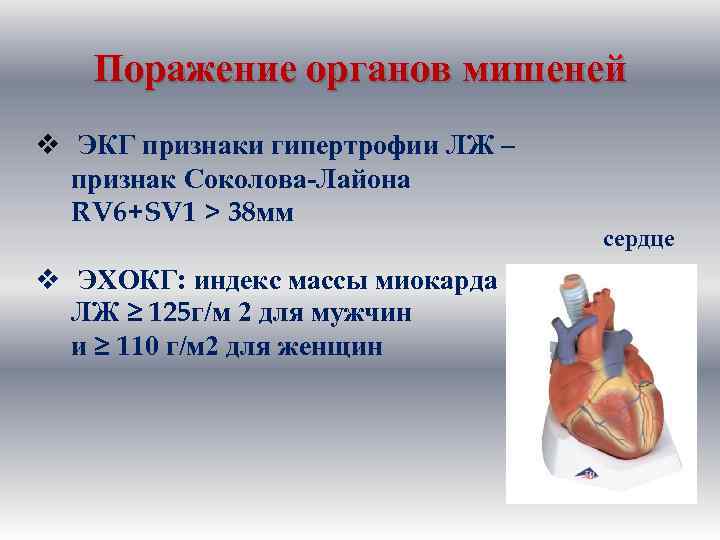 Поражение органов мишеней

❖ ЭКГ признаки гипертрофии ЛЖ – признак Соколова-Лайона RV6+SV1 > 38мм

сердце

❖ ЭХОКГ: индекс массы миокарда ЛЖ ≥ 125г/м 2 для мужчин и ≥ 110 г/м2 для женщин